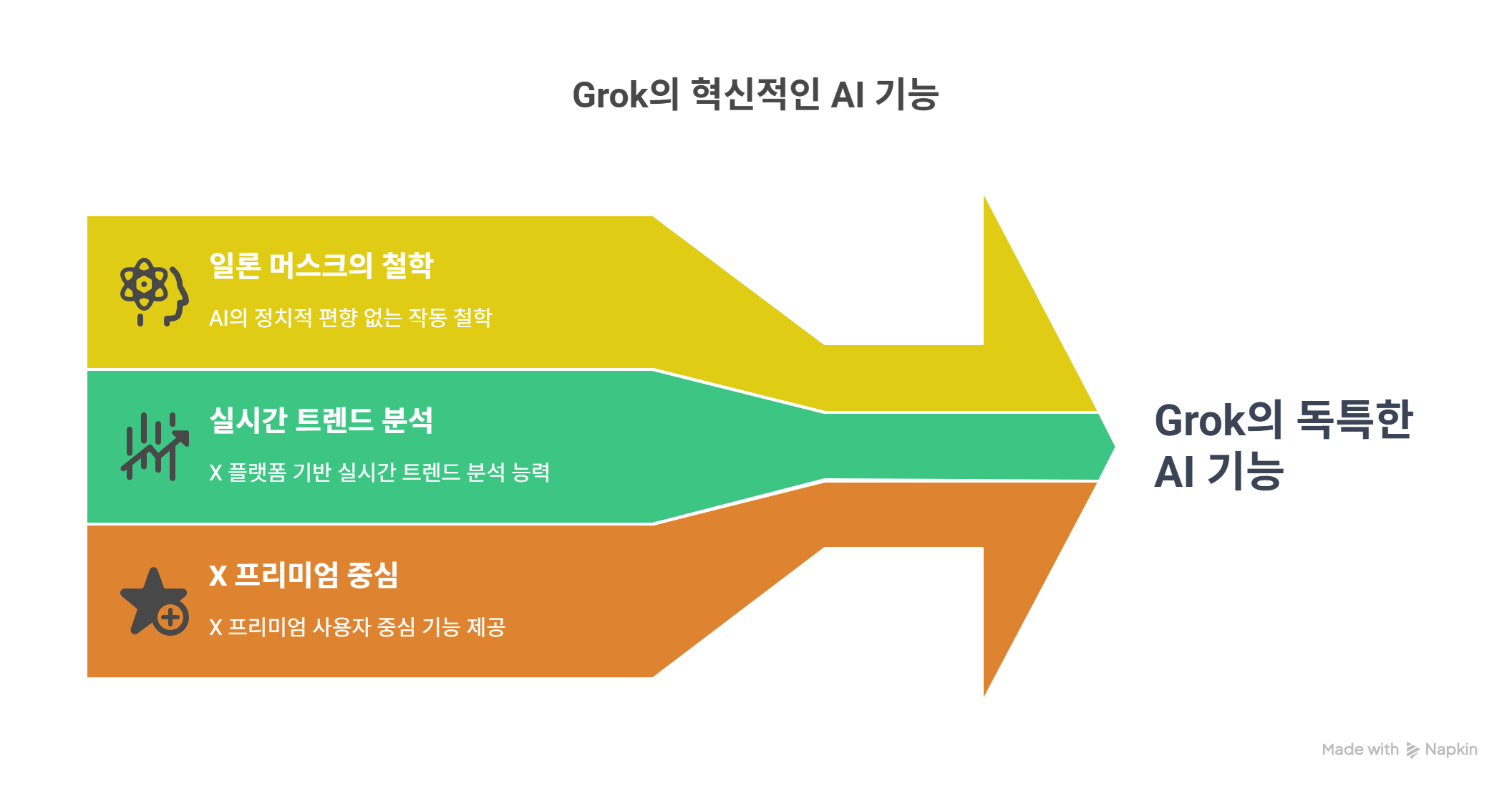 Grok의 혁신적인 AI 기능

일론 머스크의 철학

AI의 정치적 편향 없는 작동 철학

실시간 트렌드 분석

X 플랫폼 기반 실시간 트렌드 분석 능력

X 프리미엄 중심

X 프리미엄 사용자 중심 기능 제공

Grok의 독특한 AI 기능

Made with Napkin